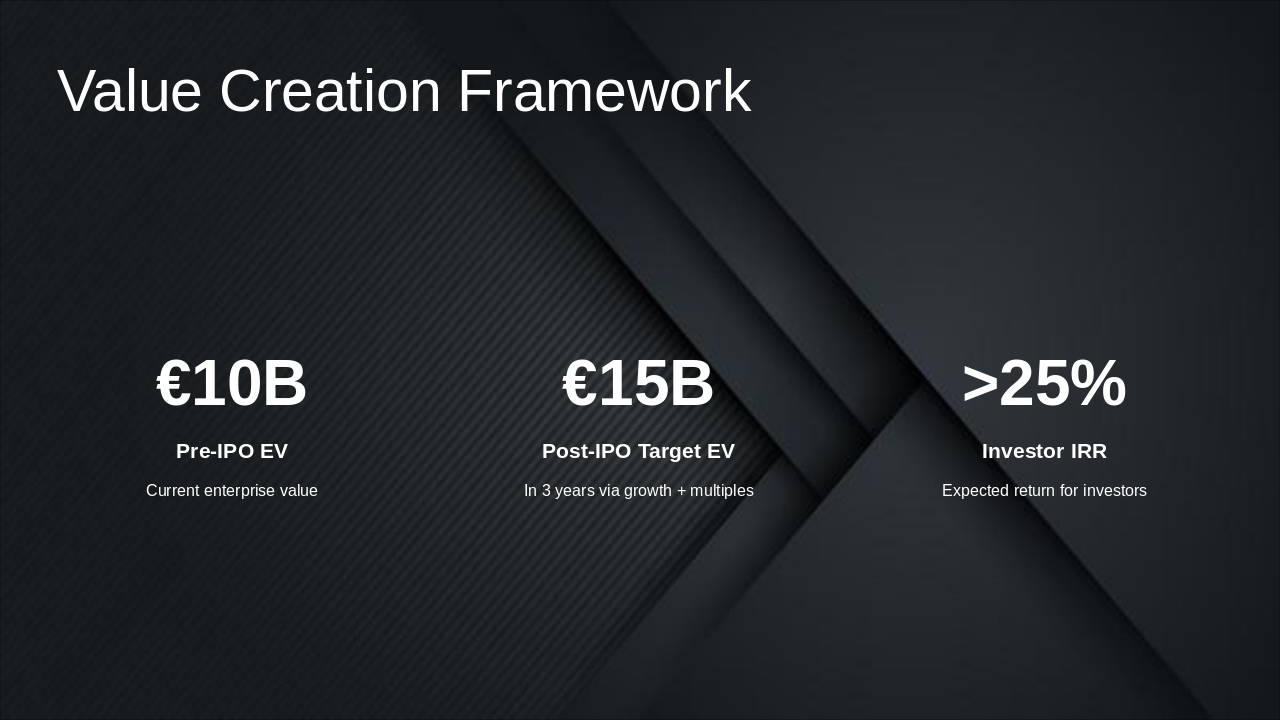 Value Creation Framework

€10B

Pre-IPO EV

Current enterprise value

€15B

Post-IPO Target EV

In 3 years via growth + multiples

>25%

Investor IRR

Expected return for investors